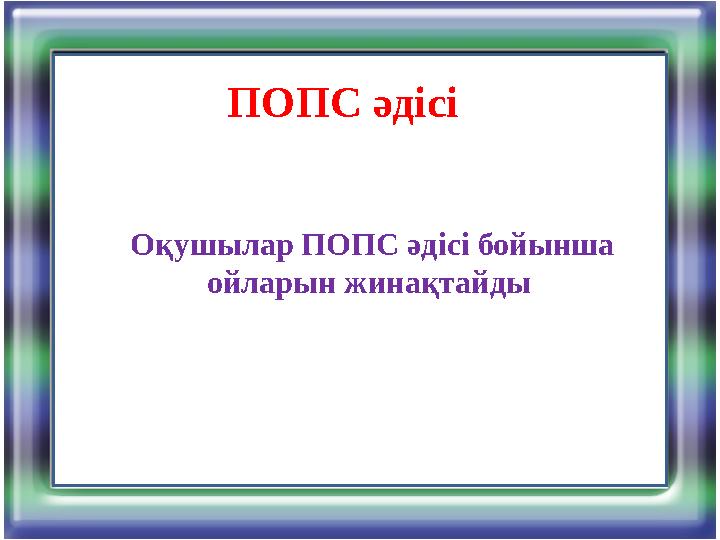 ПОПС әдісі

Оқушылар ПОПС әдісі бойынша ойларын жинақтайды